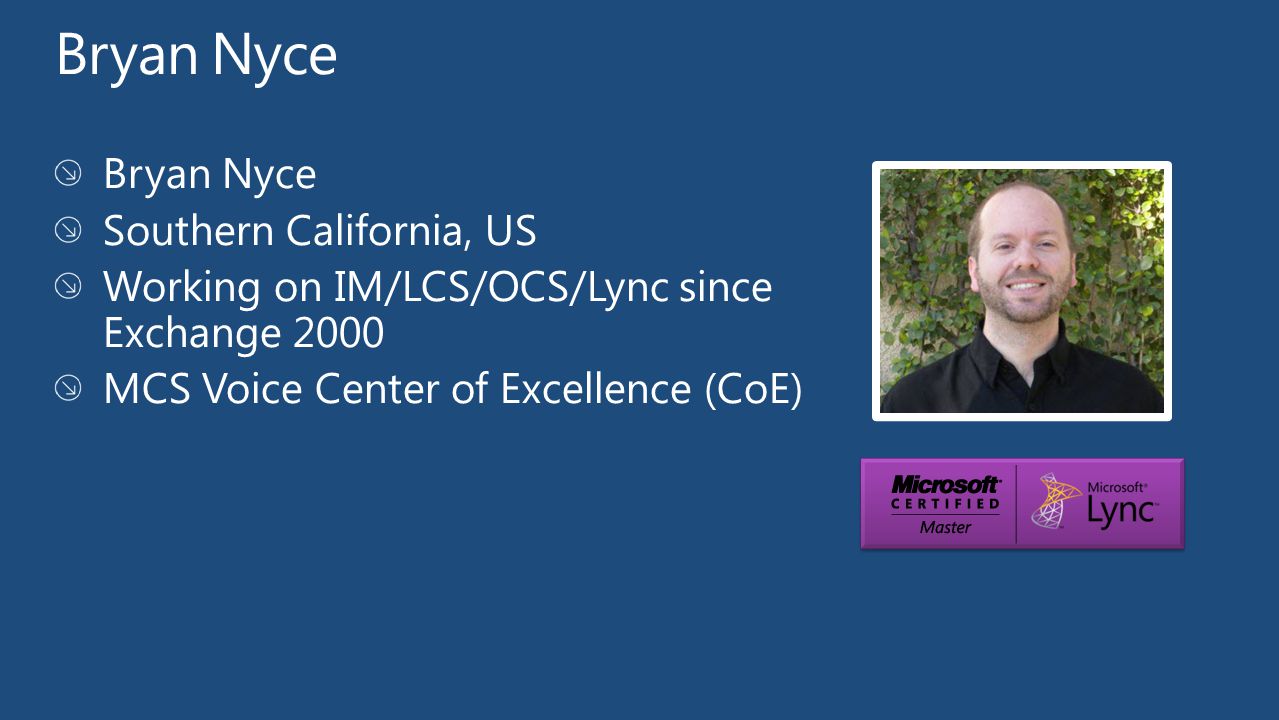 Bryan Nyce

Bryan Nyce

Southern California, US

Working on IM/LCS/OCS/Lync since Exchange 2000

MCS Voice Center of Excellence (CoE)

Microsoft CERTIFIED Master

Microsoft Lync